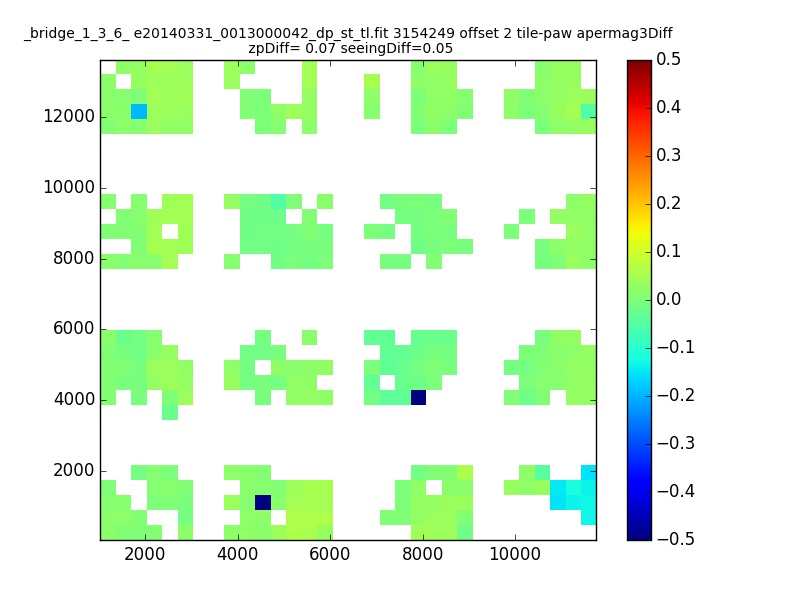 _bridge_1_3_6_ e20140331_0013000042_dp_st_tl.fit 3154249 offset 2 tile-paw apermag3Diff
zpDiff= 0.07 seeingDiff=0.05

12000
10000
8000
6000
4000
2000

2000 4000 6000 8000 10000

0.5
0.4
0.3
0.2
0.1
0.0
−0.1
−0.2
−0.3
−0.4
−0.5